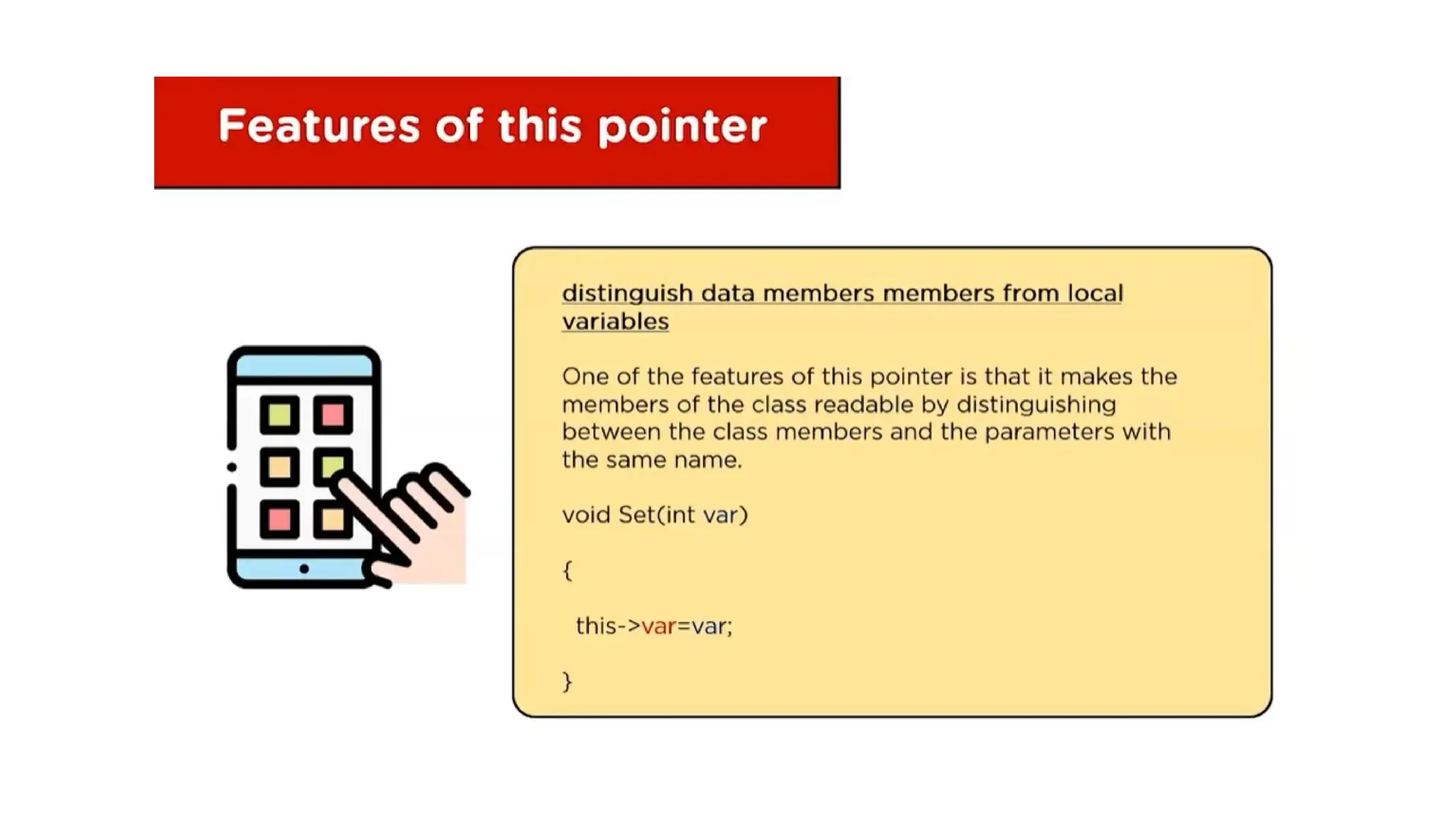 Features of this pointer

distinguish data members members from local variables

One of the features of this pointer is that it makes the members of the class readable by distinguishing between the class members and the parameters with the same name.

void Set(int var)

{

this->var=var;

}